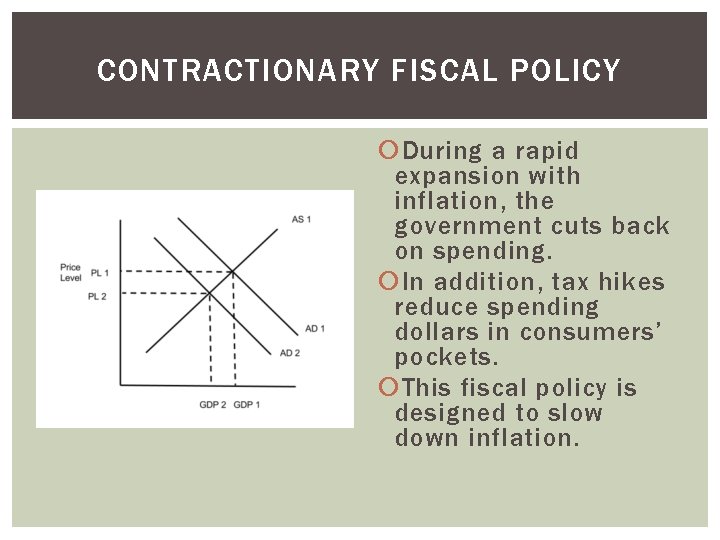 CONTRACTIONARY FISCAL POLICY

AS 1

Price Level

PL 1

PL 2

AD 1

AD 2

GDP 2 GDP 1

During a rapid expansion with inflation, the government cuts back on spending.

In addition, tax hikes reduce spending dollars in consumers' pockets.

This fiscal policy is designed to slow down inflation.